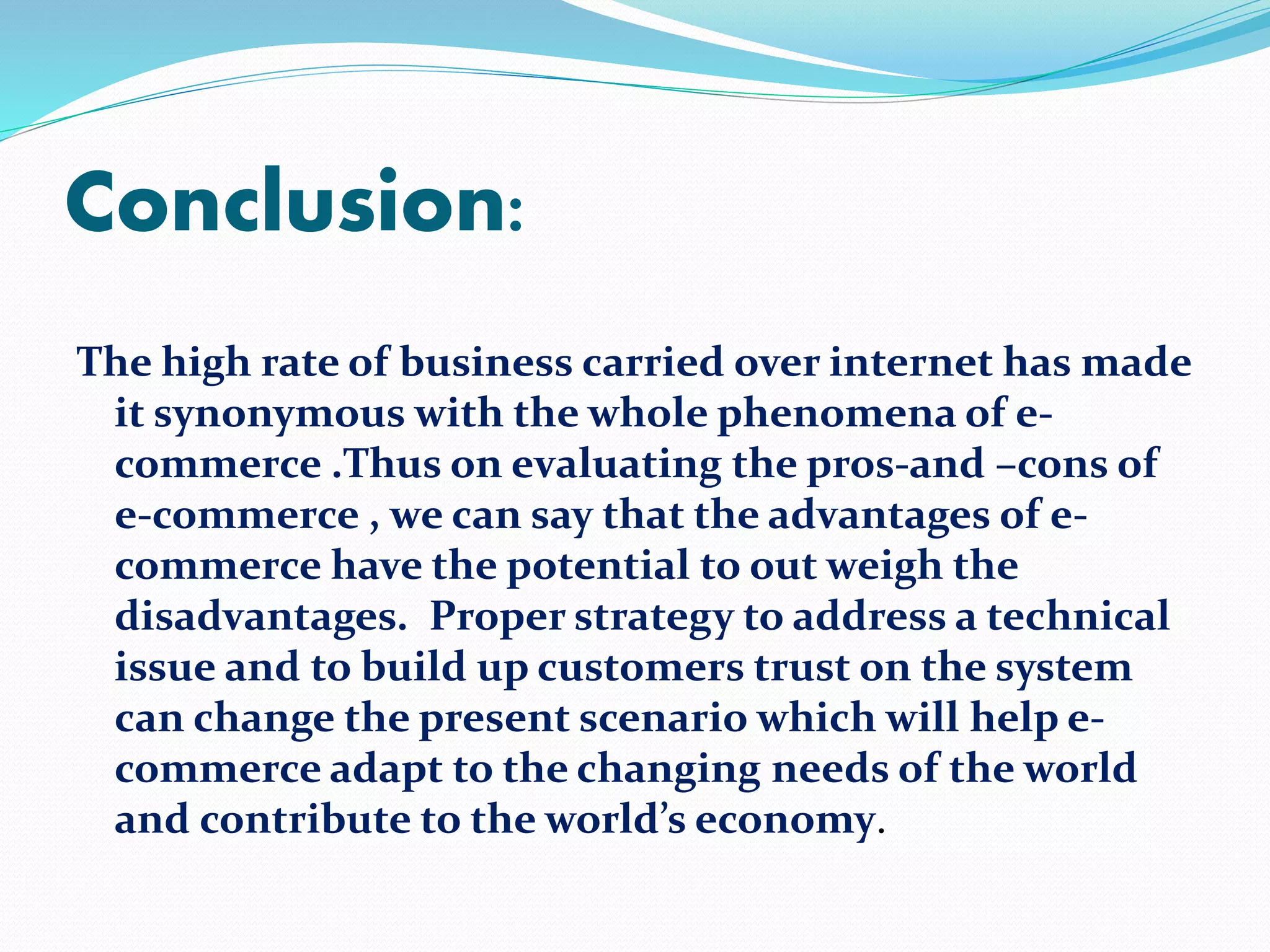 Conclusion:

The high rate of business carried over internet has made it synonymous with the whole phenomena of e-commerce .Thus on evaluating the pros-and –cons of e-commerce , we can say that the advantages of e-commerce have the potential to out weigh the disadvantages. Proper strategy to address a technical issue and to build up customers trust on the system can change the present scenario which will help e-commerce adapt to the changing needs of the world and contribute to the world’s economy.